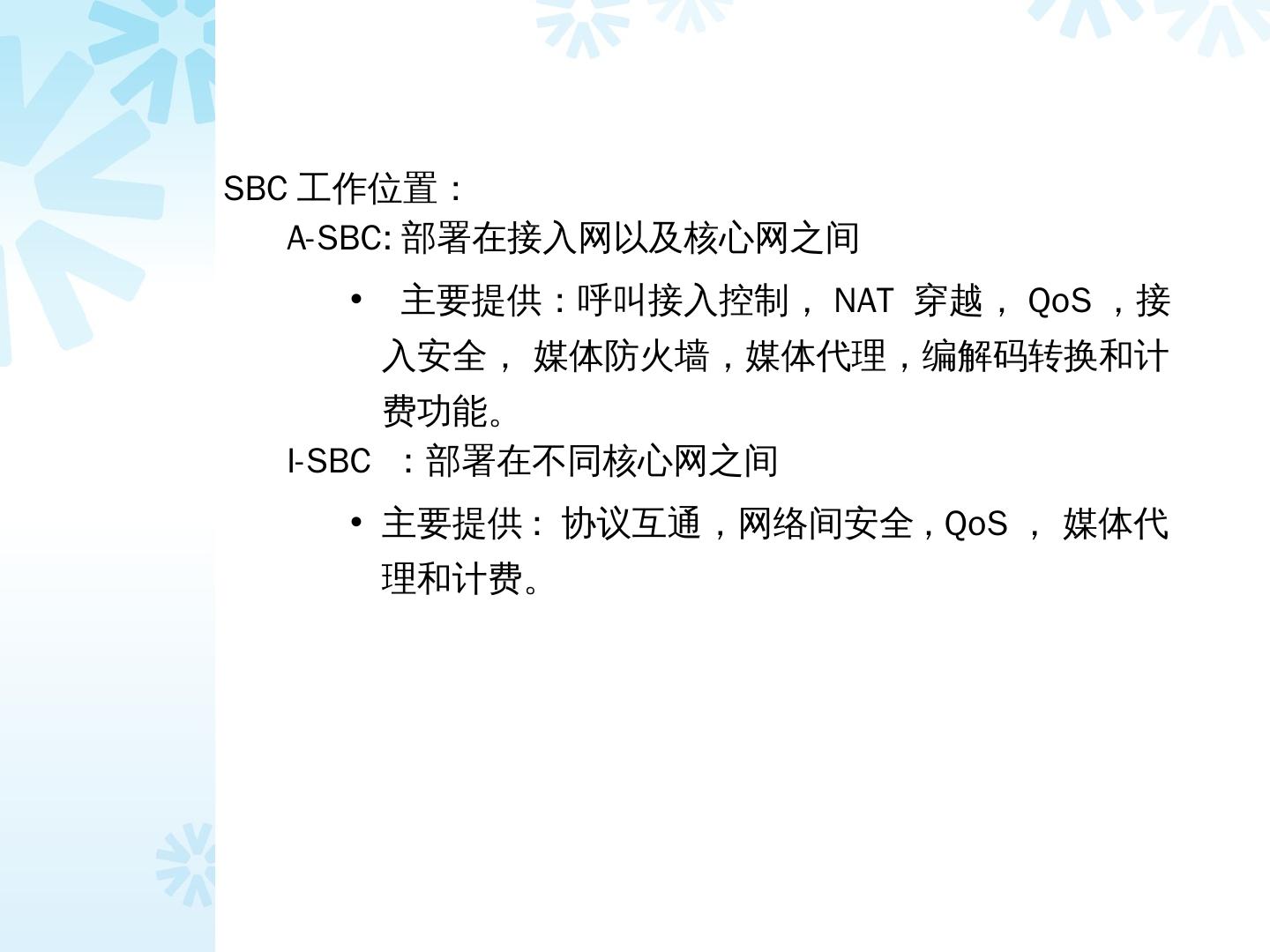 SBC 工作位置：

A-SBC: 部署在接入网以及核心网之间

• 主要提供：呼叫接入控制， NAT 穿越， QoS ，接入安全， 媒体防火墙，媒体代理，编解码转换和计费功能。

I-SBC ：部署在不同核心网之间

• 主要提供： 协议互通，网络间安全，QoS ， 媒体代理和计费。